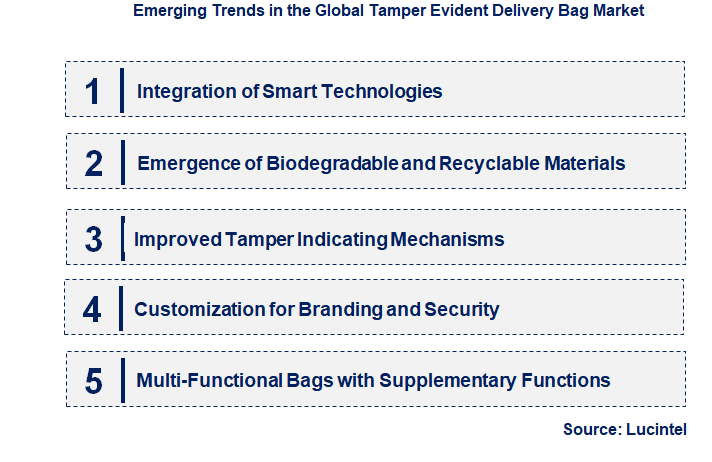 Emerging Trends in the Global Tamper Evident Delivery Bag Market

1 Integration of Smart Technologies

2 Emergence of Biodegradable and Recyclable Materials

3 Improved Tamper Indicating Mechanisms

4 Customization for Branding and Security

5 Multi-Functional Bags with Supplementary Functions

Source: Lucintel